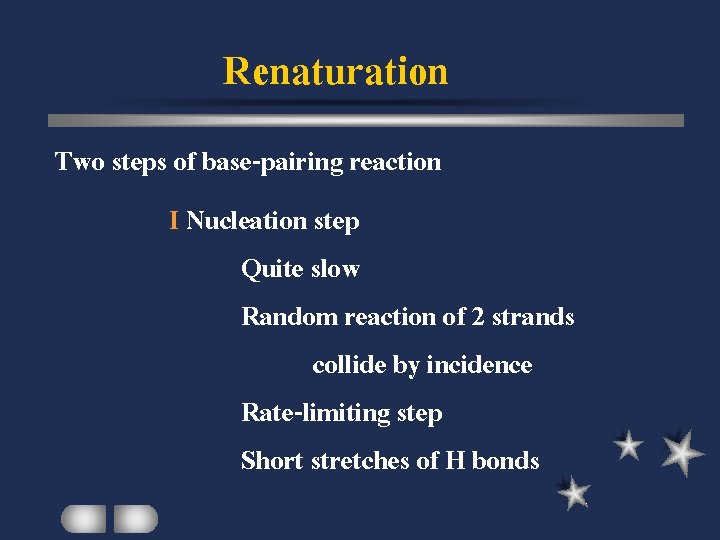 Renaturation

Two steps of base-pairing reaction

I Nucleation step

Quite slow

Random reaction of 2 strands

collide by incidence

Rate-limiting step

Short stretches of H bonds